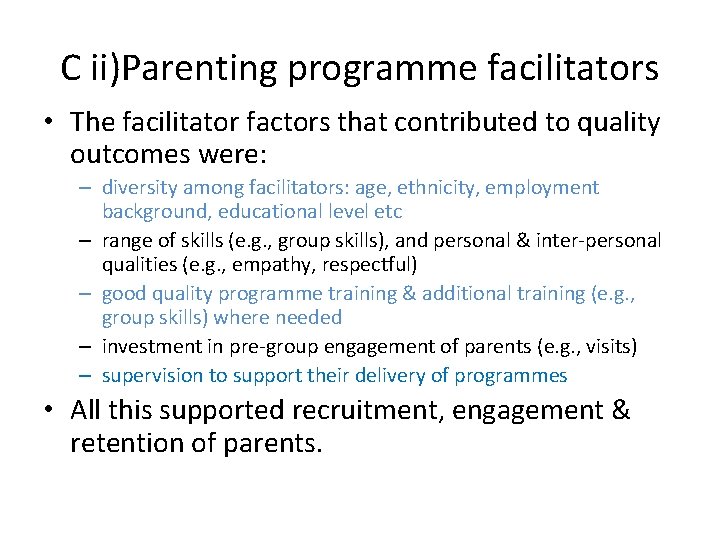 C ii)Parenting programme facilitators

• The facilitator factors that contributed to quality outcomes were:
– diversity among facilitators: age, ethnicity, employment background, educational level etc
– range of skills (e.g., group skills), and personal & inter-personal qualities (e.g., empathy, respectful)
– good quality programme training & additional training (e.g., group skills) where needed
– investment in pre-group engagement of parents (e.g., visits)
– supervision to support their delivery of programmes

• All this supported recruitment, engagement & retention of parents.